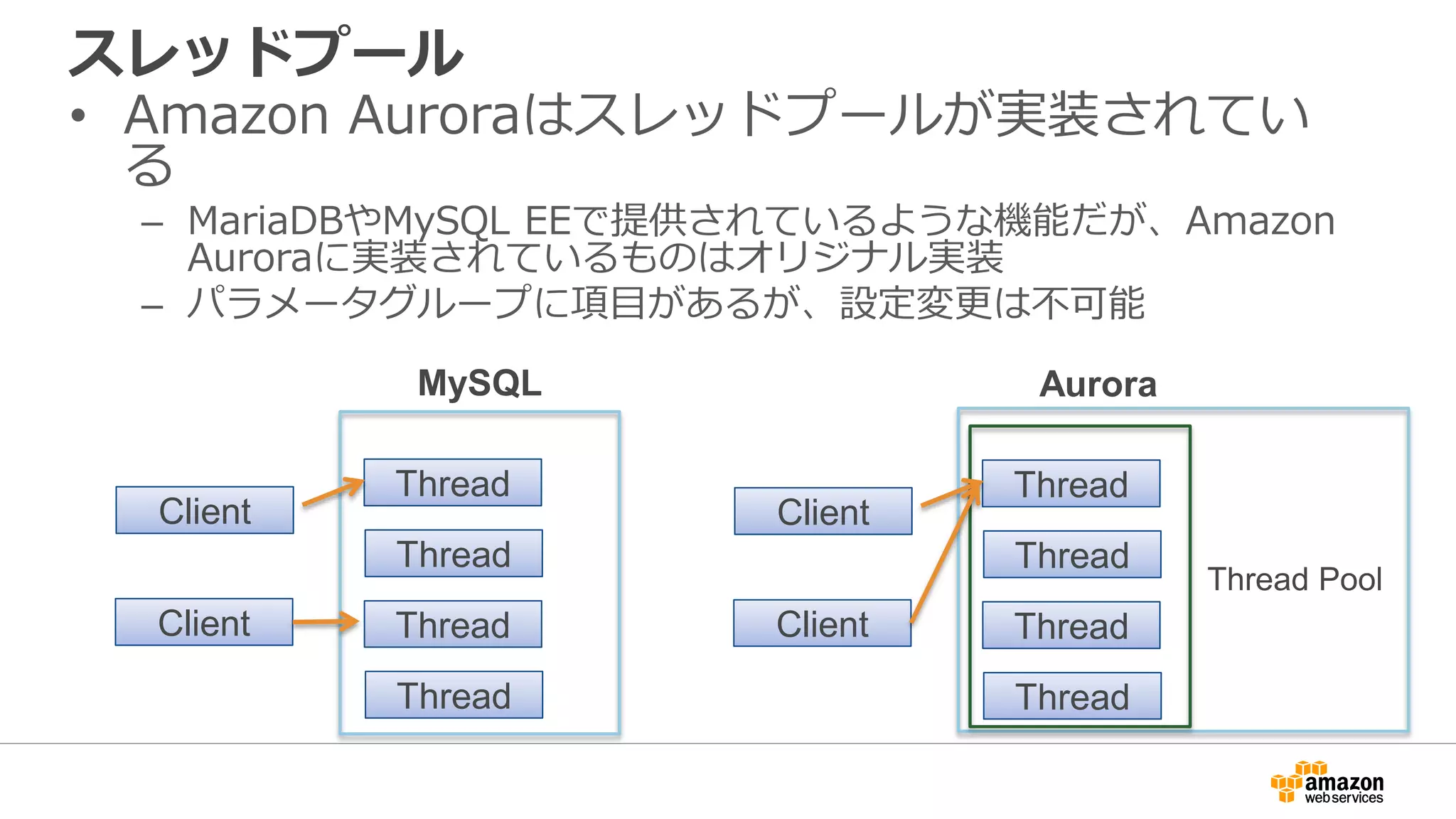 スレッドプール

• Amazon Auroraはスレッドプールが実装されている

– MariaDBやMySQL EEで提供されているような機能だが、Amazon Auroraに実装されているものはオリジナル実装

– パラメータグループに項目があるが、設定変更は不可能

MySQL

Client

Client

Thread

Thread

Thread

Thread

Aurora

Client

Client

Thread

Thread

Thread

Thread

Thread Pool

amazon web services